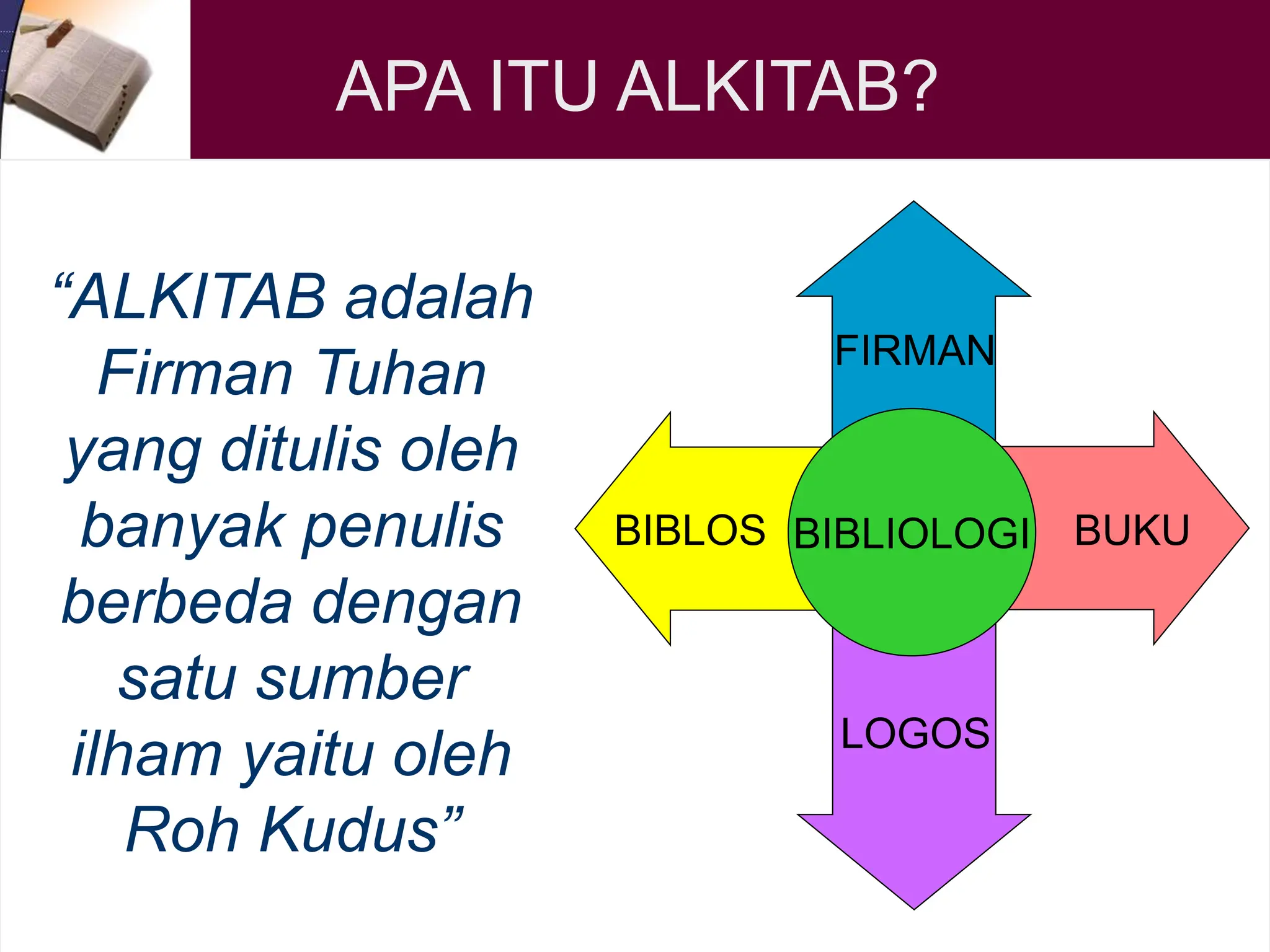 APA ITU ALKITAB?

“ALKITAB adalah Firman Tuhan yang ditulis oleh banyak penulis berbeda dengan satu sumber ilham yaitu oleh Roh Kudus”

FIRMAN

BIBLOS

BIBLIOLOGI

BUKU

LOGOS